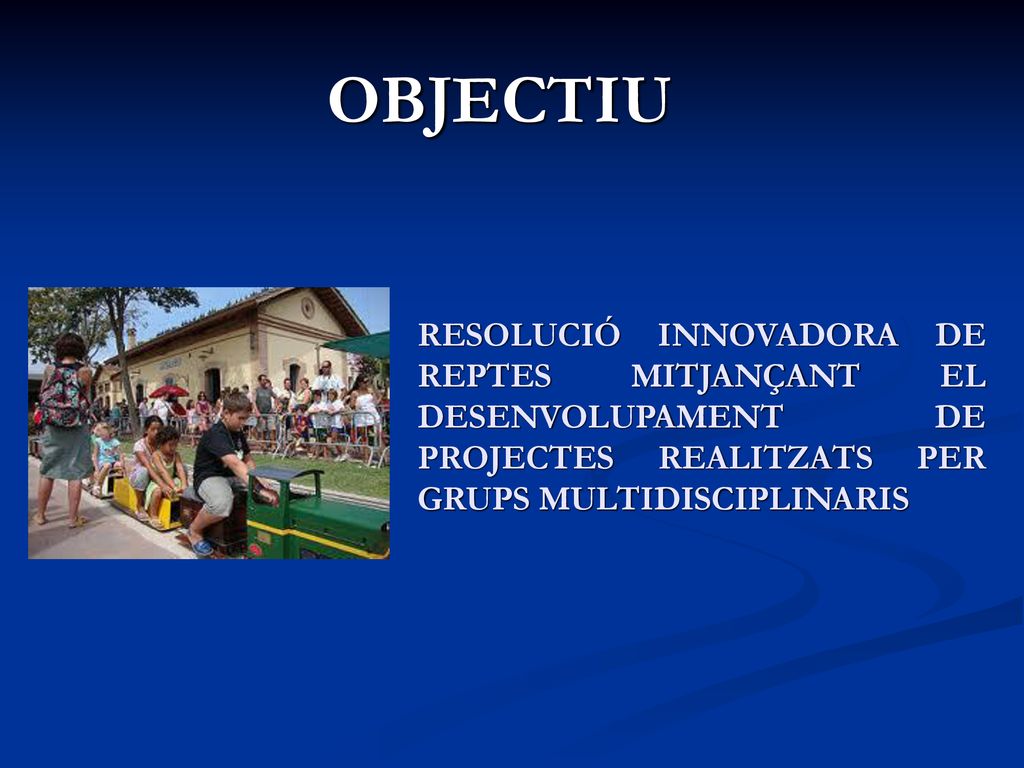 OBJECTIU

RESOLUCIÓ INNOVADORA DE REPTES MITJANÇANT EL DESENVOLUPAMENT DE PROJECTES REALITZATS PER GRUPS MULTIDISCIPLINARIS